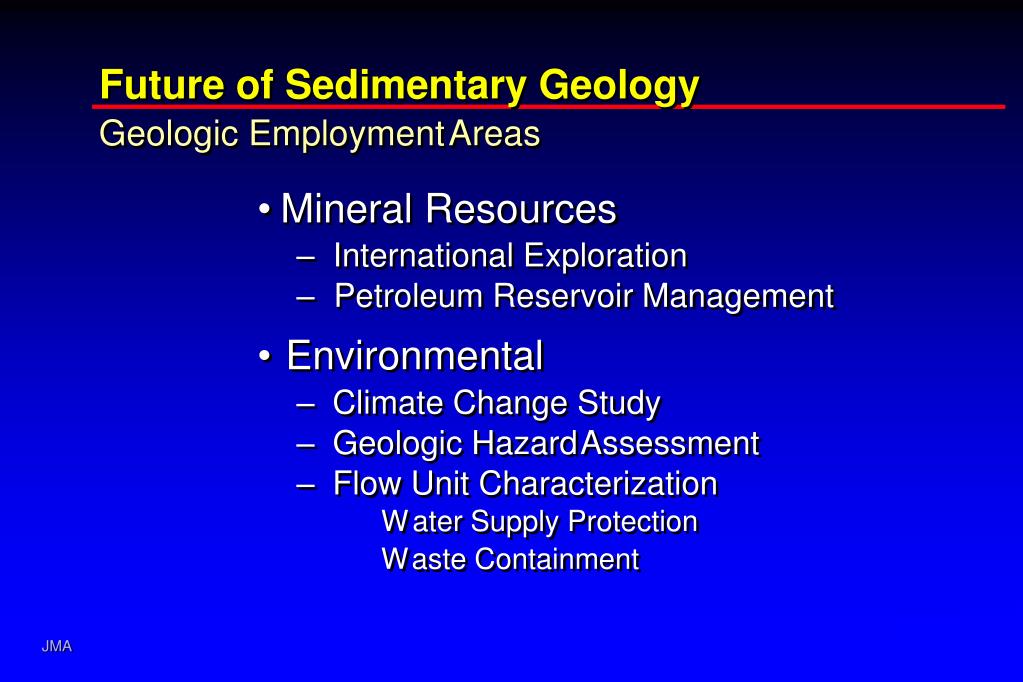 Future of Sedimentary Geology
Geologic Employment Areas

• Mineral Resources
– International Exploration
– Petroleum Reservoir Management

• Environmental
– Climate Change Study
– Geologic Hazard Assessment
– Flow Unit Characterization
Water Supply Protection
Waste Containment

JMA